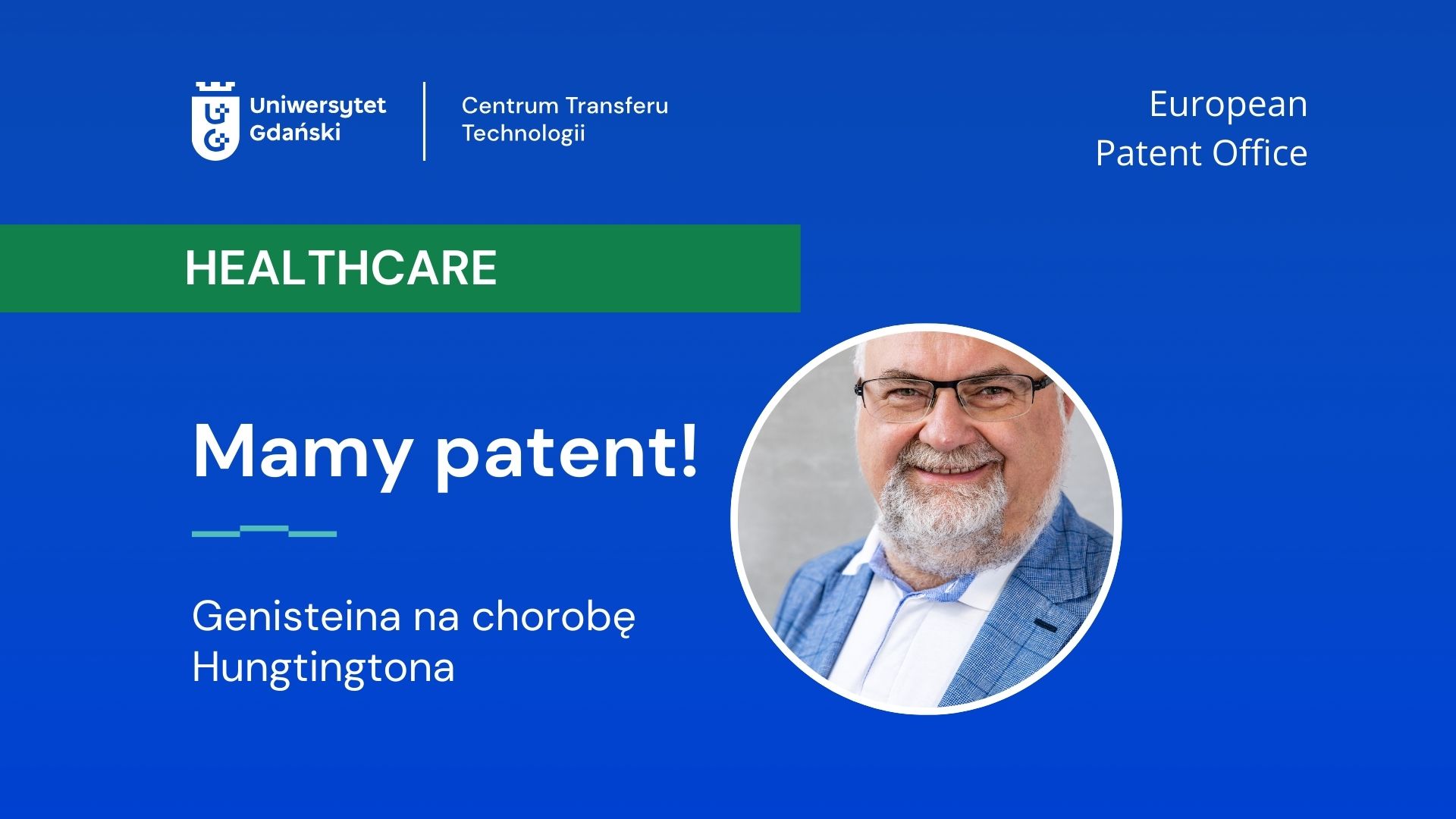 Uniwersytet Gdański

Centrum Transferu Technologii

European Patent Office

HEALTHCARE

Mamy patent!

Genisteina na chorobę Hungtingtona